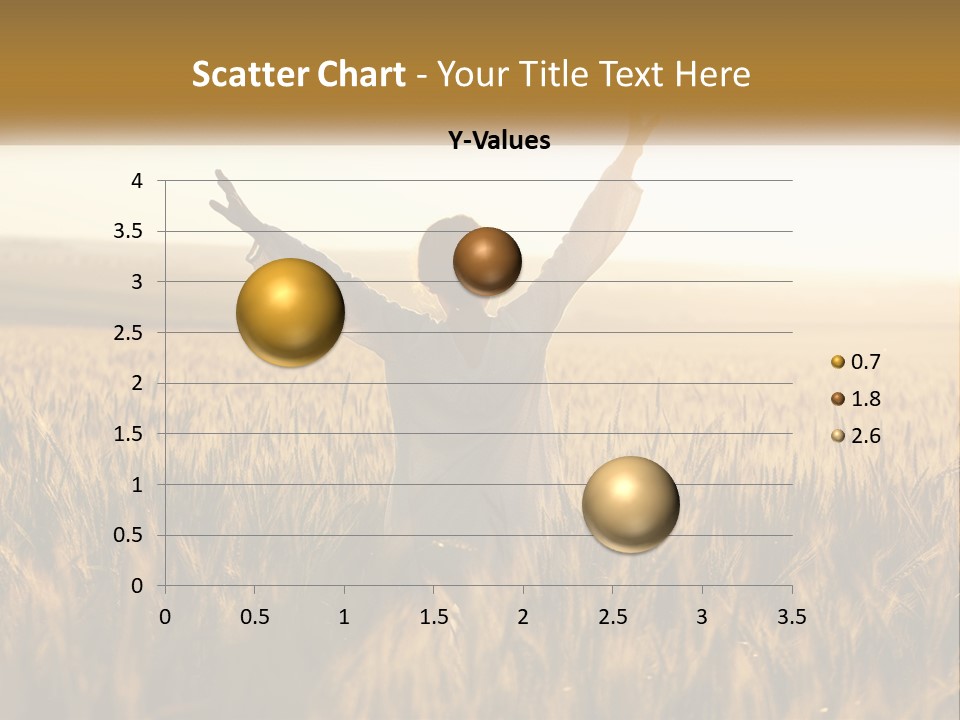 Scatter Chart - Your Title Text Here

Y-Values

4
3.5
3
2.5
2
1.5
1
0.5
0

0 0.5 1 1.5 2 2.5 3 3.5

0.7
1.8
2.6